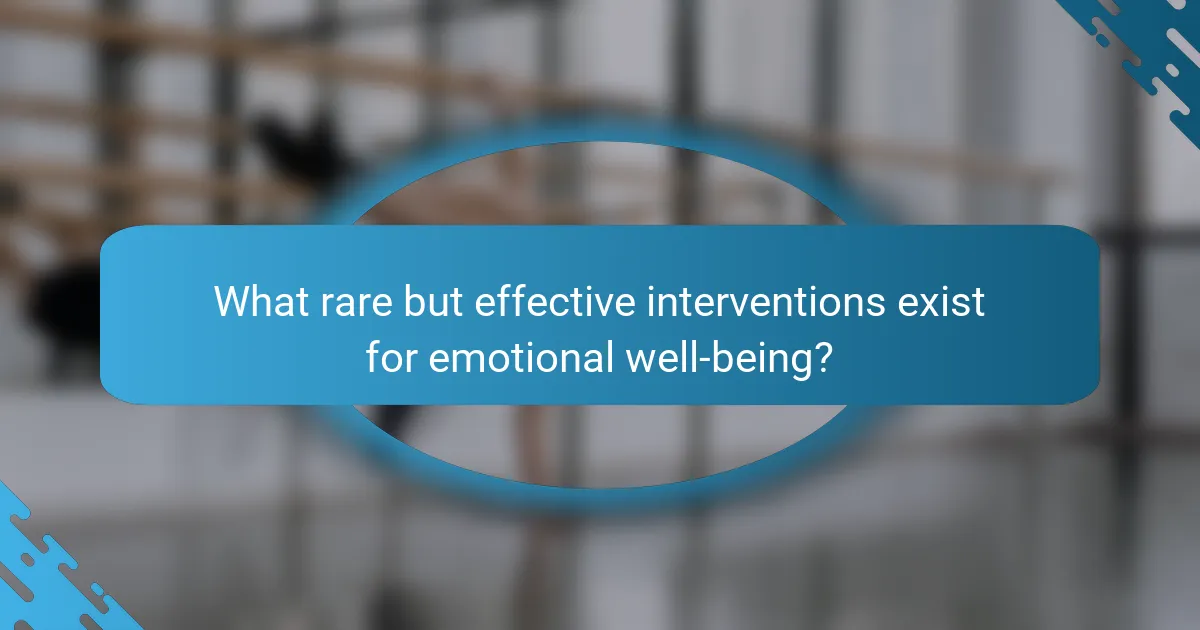 What rare but effective interventions exist for emotional well-being?